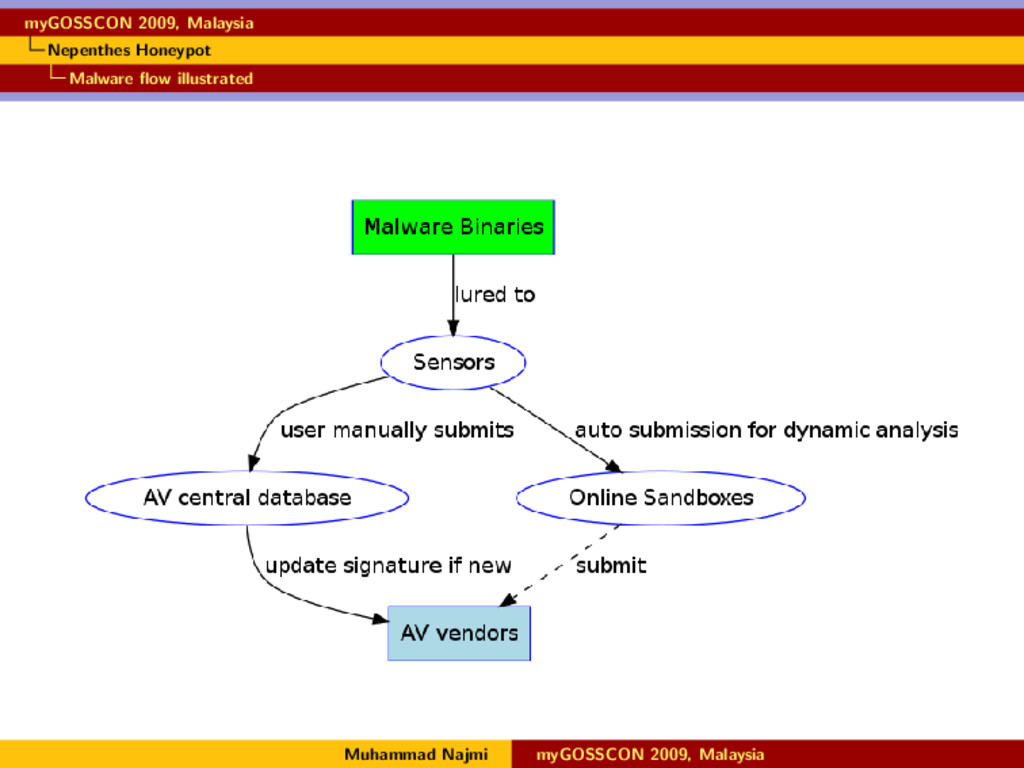 myGOSSCON 2009, Malaysia
Nepenthes Honeypot
Malware flow illustrated

Malware Binaries
lured to
Sensors
user manually submits
auto submission for dynamic analysis
AV central database
Online Sandboxes
update signature if new
submit
AV vendors

Muhammad Najmi
myGOSSCON 2009, Malaysia